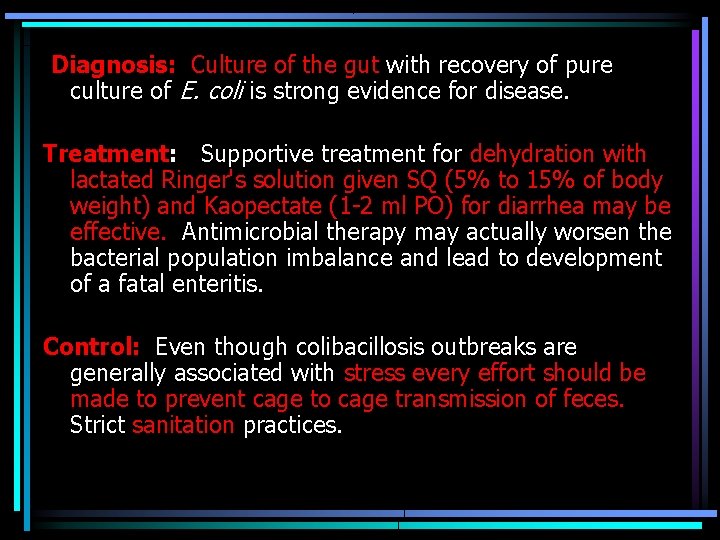 Diagnosis: Culture of the gut with recovery of pure culture of E. coli is strong evidence for disease.

Treatment: Supportive treatment for dehydration with lactated Ringer's solution given SQ (5% to 15% of body weight) and Kaopectate (1-2 ml PO) for diarrhea may be effective. Antimicrobial therapy may actually worsen the bacterial population imbalance and lead to development of a fatal enteritis.

Control: Even though colibacillosis outbreaks are generally associated with stress every effort should be made to prevent cage to cage transmission of feces. Strict sanitation practices.